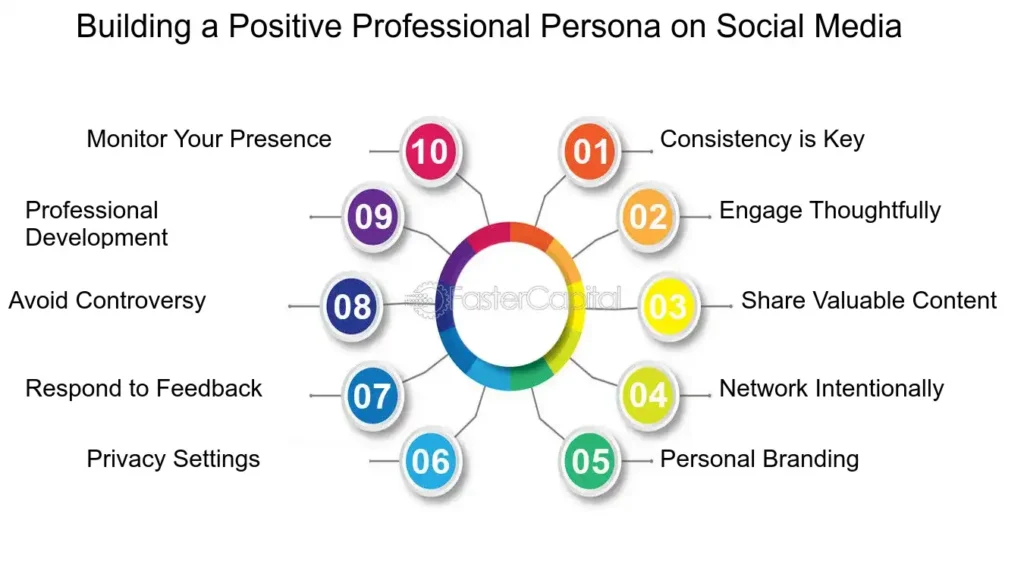 Building a Positive Professional Persona on Social Media

01 Consistency is Key

02 Engage Thoughtfully

03 Share Valuable Content

04 Network Intentionally

05 Personal Branding

06 Privacy Settings

07 Respond to Feedback

08 Avoid Controversy

09 Professional Development

10 Monitor Your Presence

FasterCapital